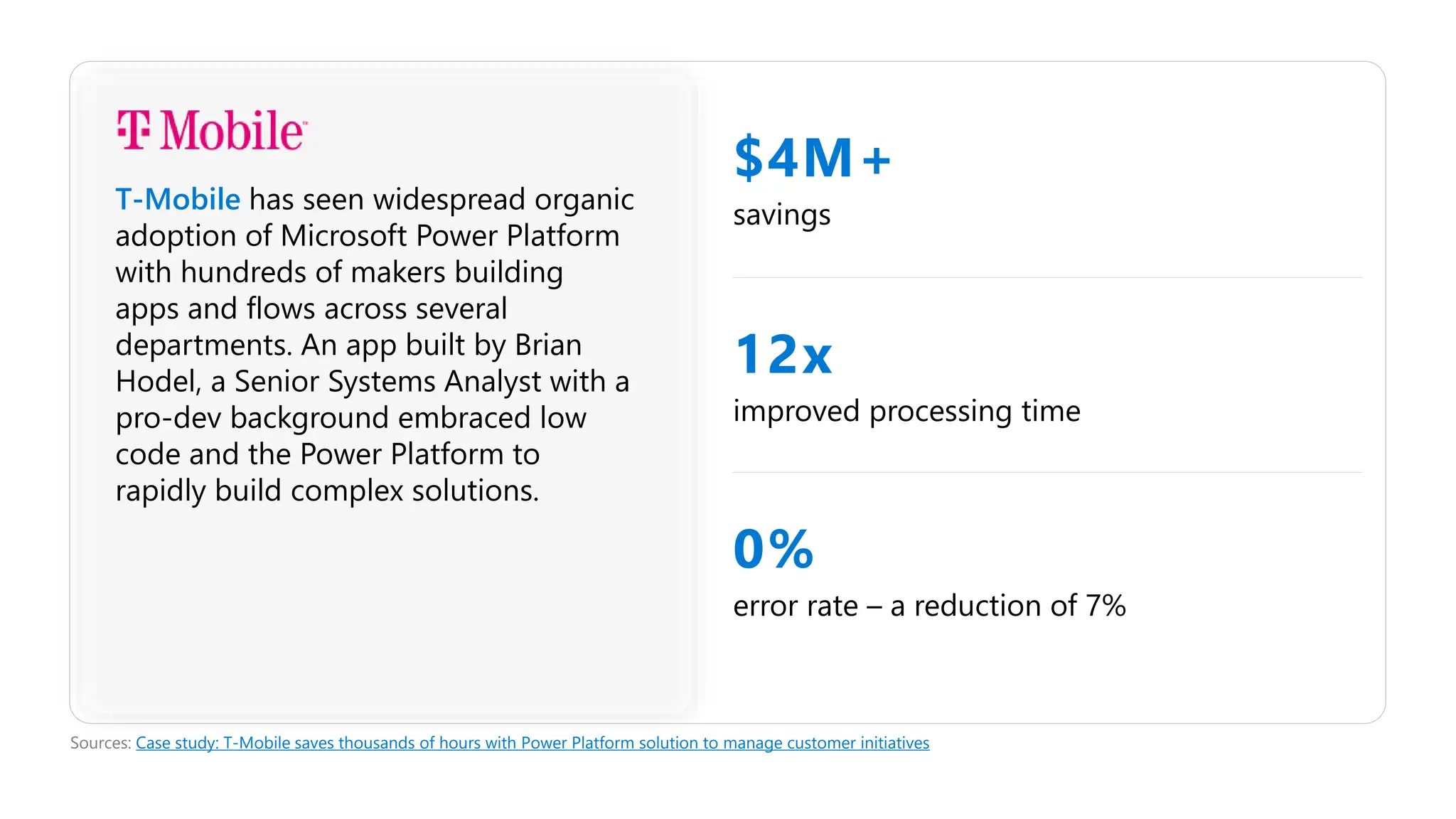 T Mobile

T-Mobile has seen widespread organic adoption of Microsoft Power Platform with hundreds of makers building apps and flows across several departments. An app built by Brian Hodel, a Senior Systems Analyst with a pro-dev background embraced low code and the Power Platform to rapidly build complex solutions.

$4M+

savings

12x

improved processing time

0%

error rate – a reduction of 7%

Sources: Case study: T-Mobile saves thousands of hours with Power Platform solution to manage customer initiatives